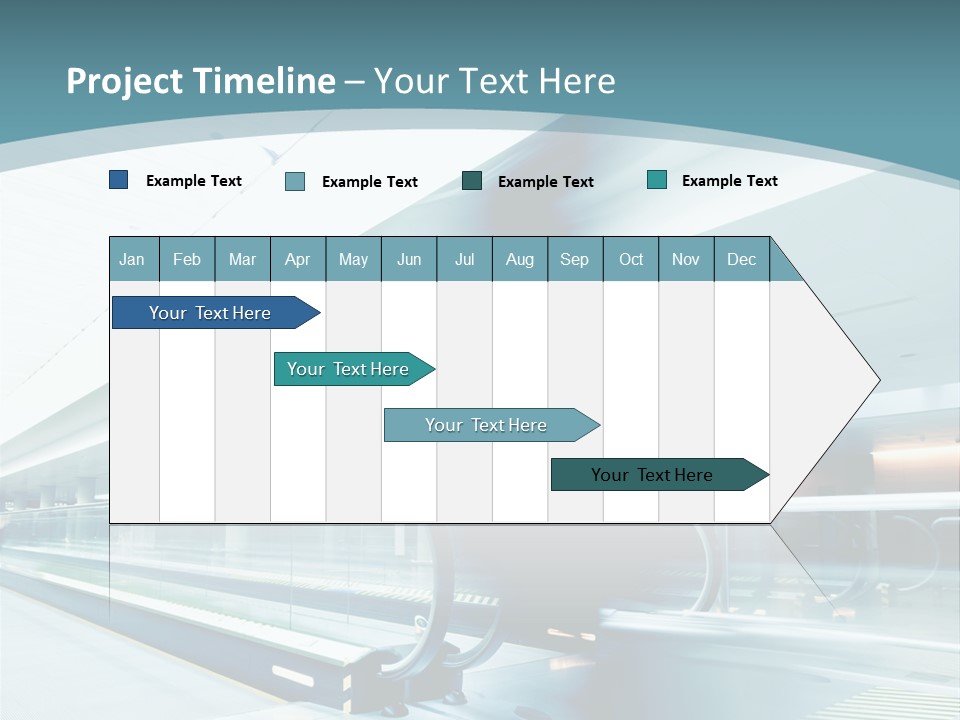 Project Timeline – Your Text Here

Example Text
Example Text
Example Text
Example Text

| Jan | Feb | Mar | Apr | May | Jun | Jul | Aug | Sep | Oct | Nov | Dec |
|---|---|---|---|---|---|---|---|---|---|---|---|

Your Text Here

Your Text Here

Your Text Here

Your Text Here